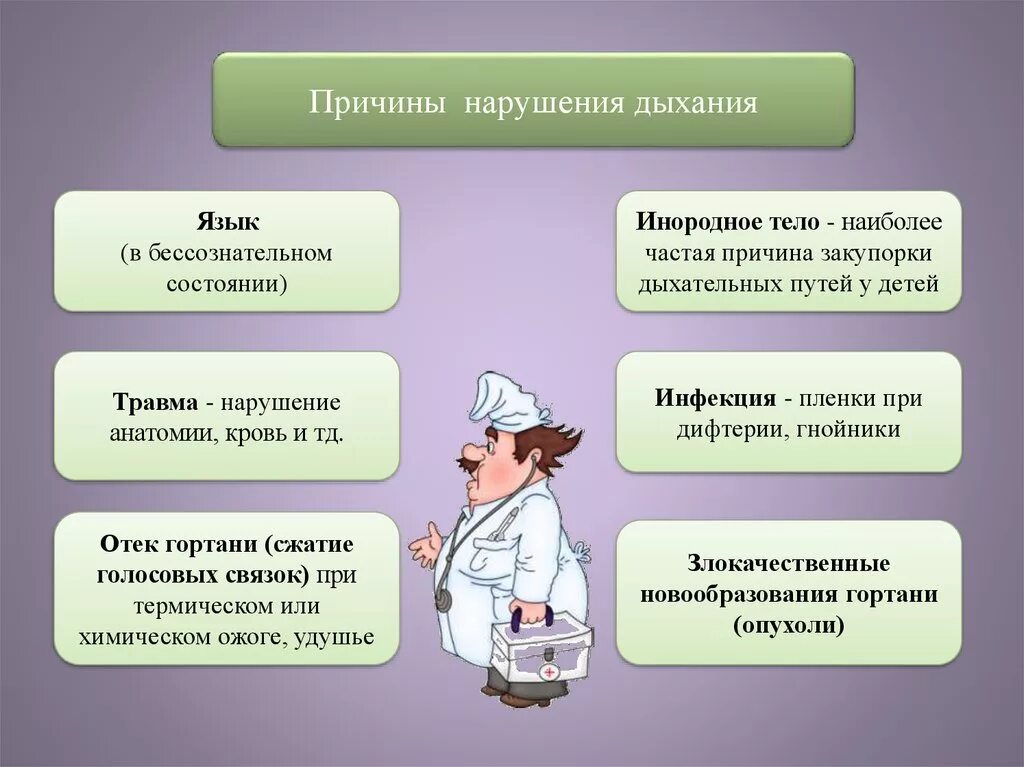 Причины нарушения дыхания

Язык (в бессознательном состоянии)

Травма - нарушение анатомии, кровь и тд.

Отек гортани (сжатие голосовых связок) при термическом или химическом ожоге, удушье

Инородное тело - наиболее частая причина закупорки дыхательных путей у детей

Инфекция - пленки при дифтерии, гнойники

Злокачественные новообразования гортани (опухоли)